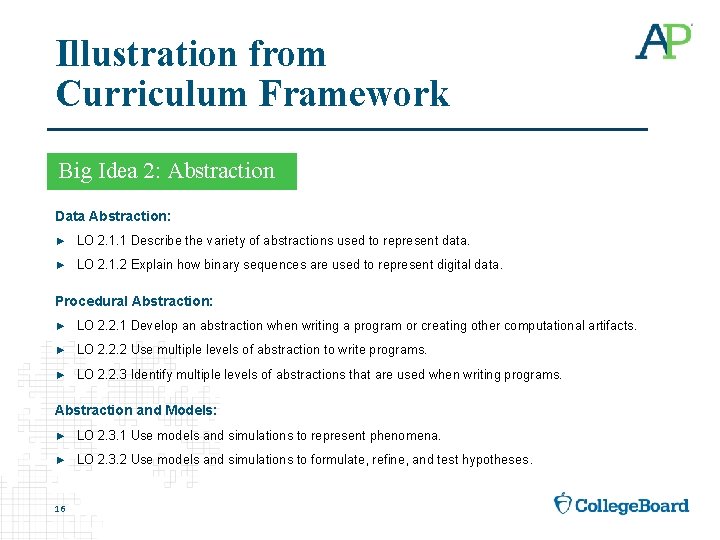 Illustration from Curriculum Framework

AP

Big Idea 2: Abstraction

Data Abstraction:

► LO 2.1.1 Describe the variety of abstractions used to represent data.

► LO 2.1.2 Explain how binary sequences are used to represent digital data.

Procedural Abstraction:

► LO 2.2.1 Develop an abstraction when writing a program or creating other computational artifacts.

► LO 2.2.2 Use multiple levels of abstraction to write programs.

► LO 2.2.3 Identify multiple levels of abstractions that are used when writing programs.

Abstraction and Models:

► LO 2.3.1 Use models and simulations to represent phenomena.

► LO 2.3.2 Use models and simulations to formulate, refine, and test hypotheses.

16

CollegeBoard